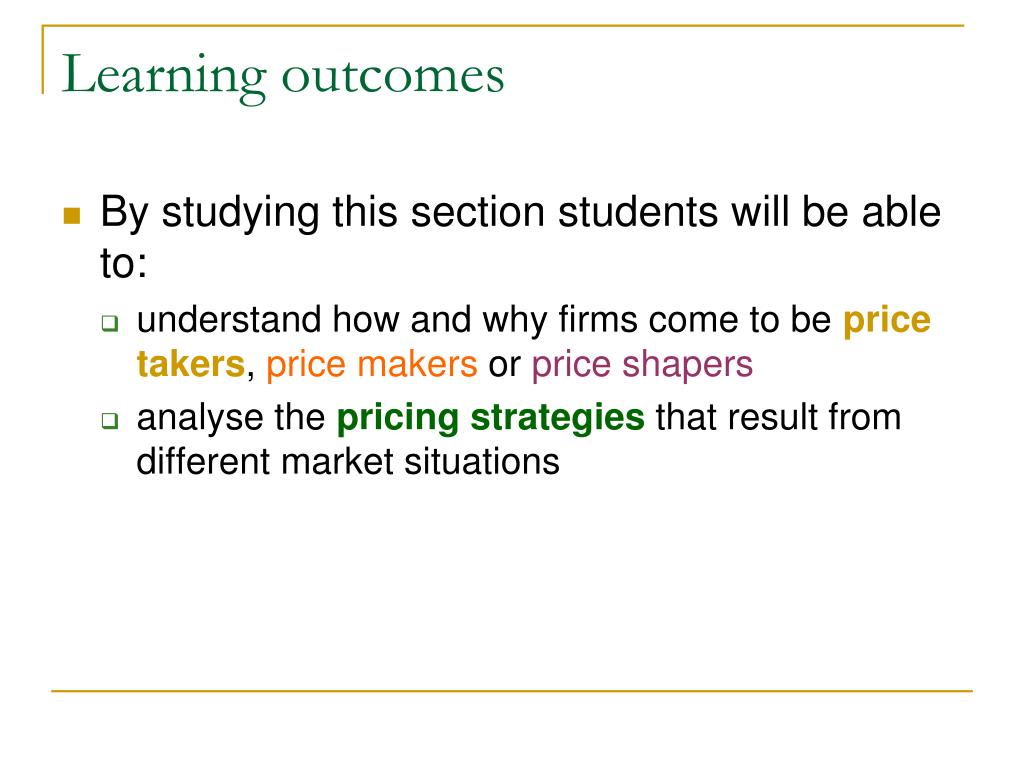 Learning outcomes

By studying this section students will be able to:

understand how and why firms come to be price takers, price makers or price shapers

analyse the pricing strategies that result from different market situations